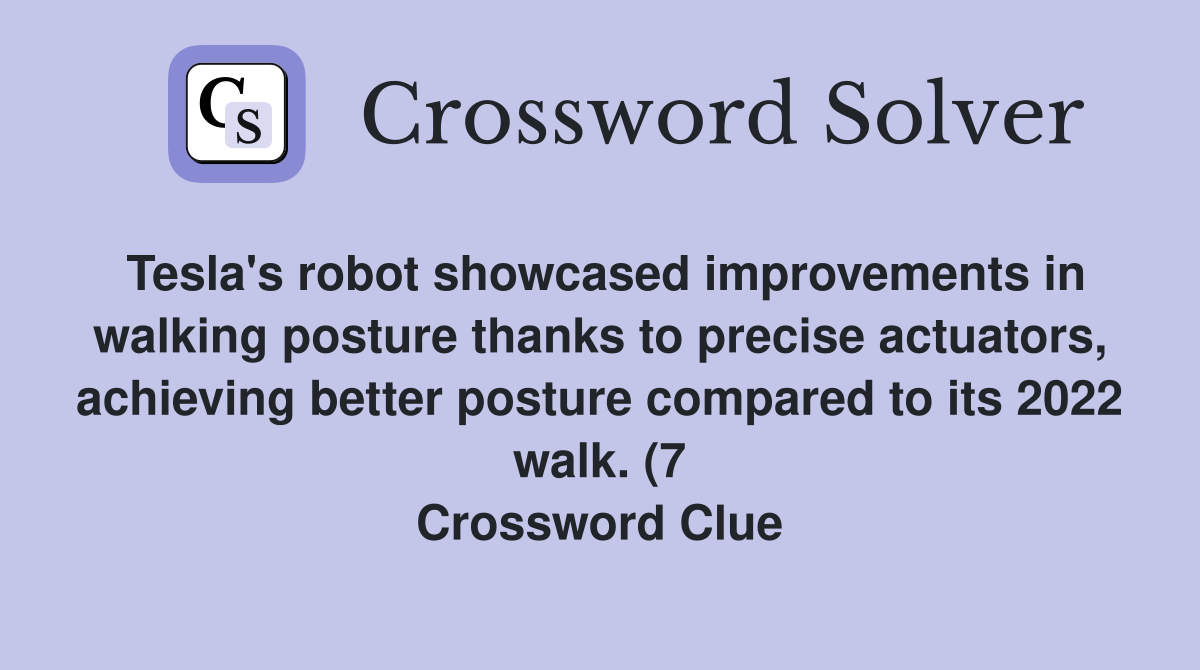 CS

Crossword Solver

Tesla's robot showcased improvements in walking posture thanks to precise actuators, achieving better posture compared to its 2022 walk. (7
Crossword Clue